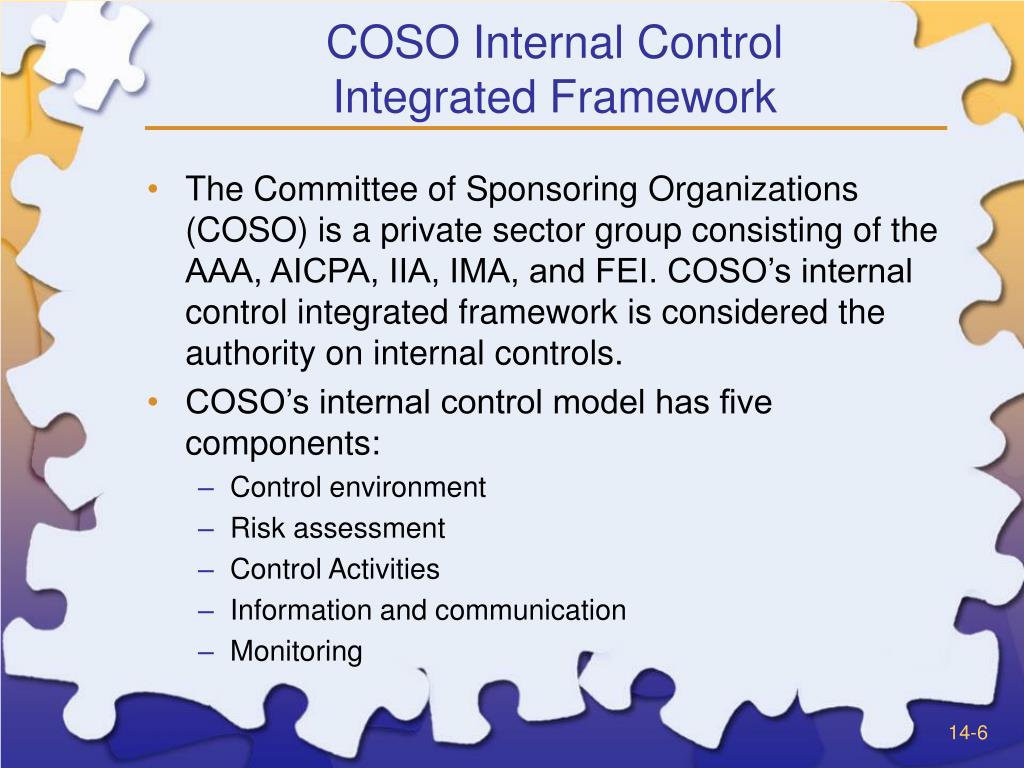 COSO Internal Control Integrated Framework

• The Committee of Sponsoring Organizations (COSO) is a private sector group consisting of the AAA, AICPA, IIA, IMA, and FEI. COSO’s internal control integrated framework is considered the authority on internal controls.
• COSO’s internal control model has five components:
– Control environment
– Risk assessment
– Control Activities
– Information and communication
– Monitoring

14-6